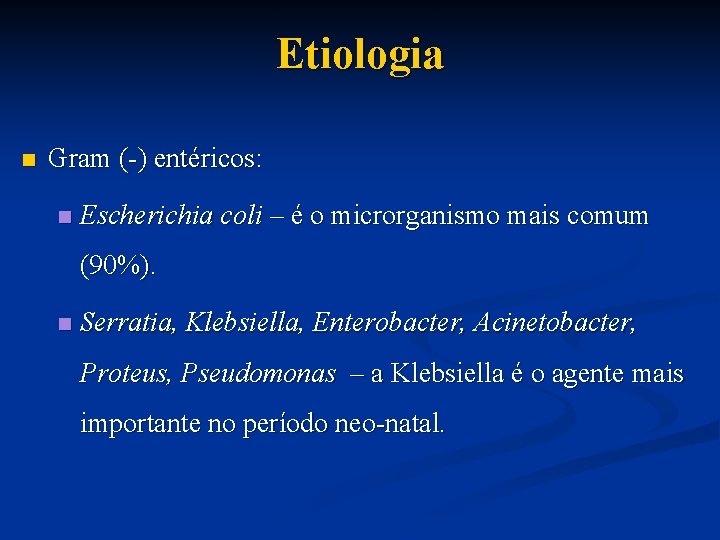 Etiologia

Gram (-) entéricos:

Escherichia coli – é o microrganismo mais comum (90%).

Serratia, Klebsiella, Enterobacter, Acinetobacter, Proteus, Pseudomonas – a Klebsiella é o agente mais importante no período neo-natal.